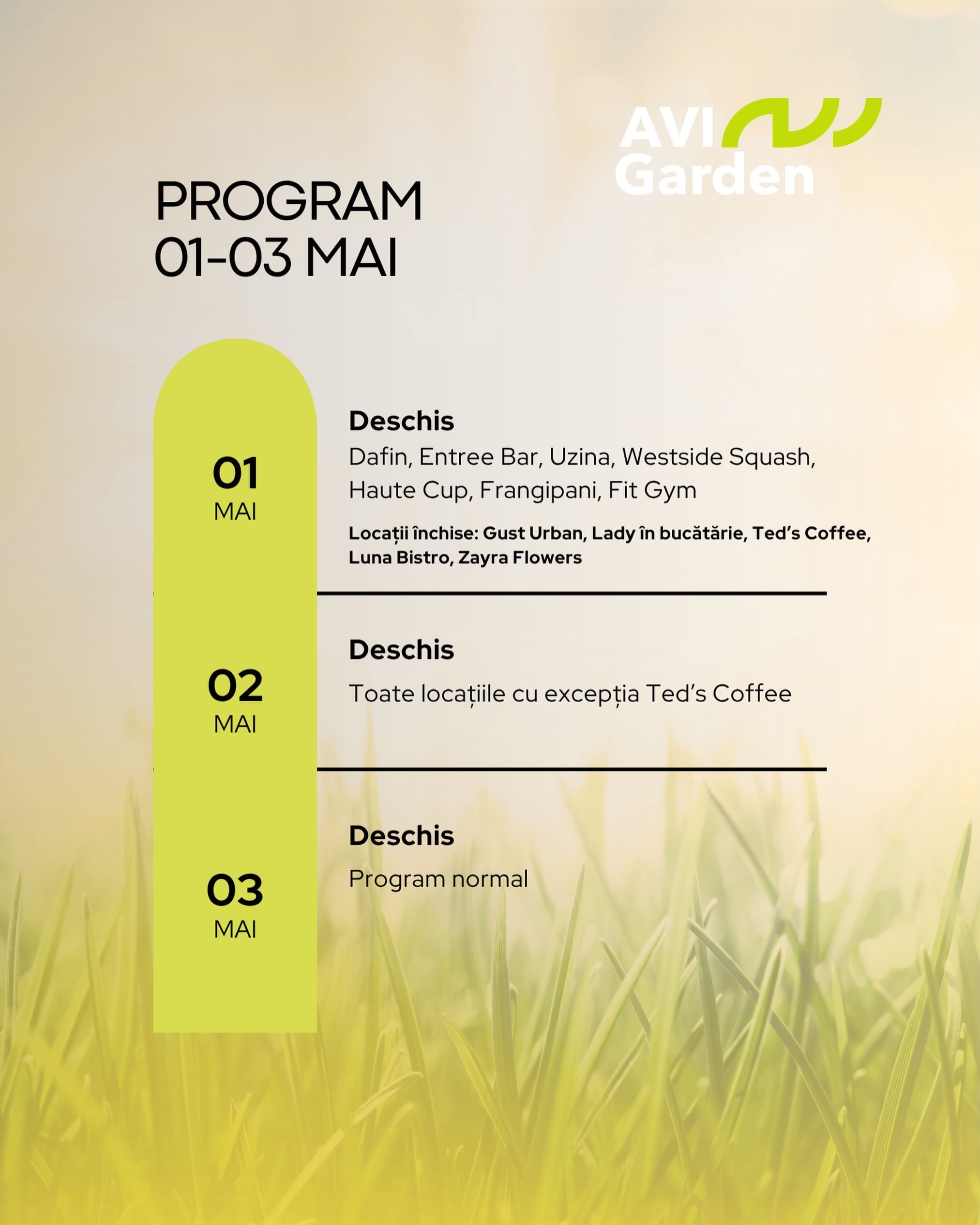 AVI
Garden

PROGRAM
01-03 MAI

01
MAI

Deschis
Dafin, Entree Bar, Uzina, Westside Squash, Haute Cup, Frangipani, Fit Gym

Locații închise: Gust Urban, Lady în bucătărie, Ted's Coffee, Luna Bistro, Zayra Flowers

02
MAI

Deschis
Toate locațiile cu excepția Ted's Coffee

03
MAI

Deschis
Program normal